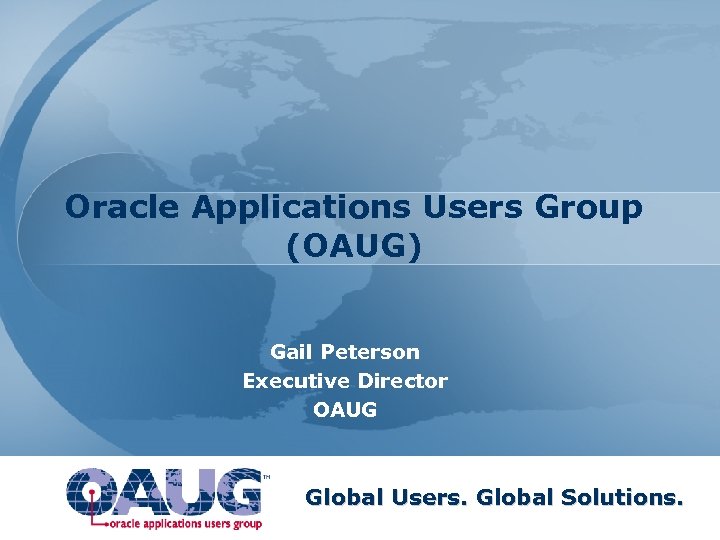 Oracle Applications Users Group (OAUG)

Gail Peterson
Executive Director
OAUG

OAUG™
oracle applications users group

Global Users. Global Solutions.